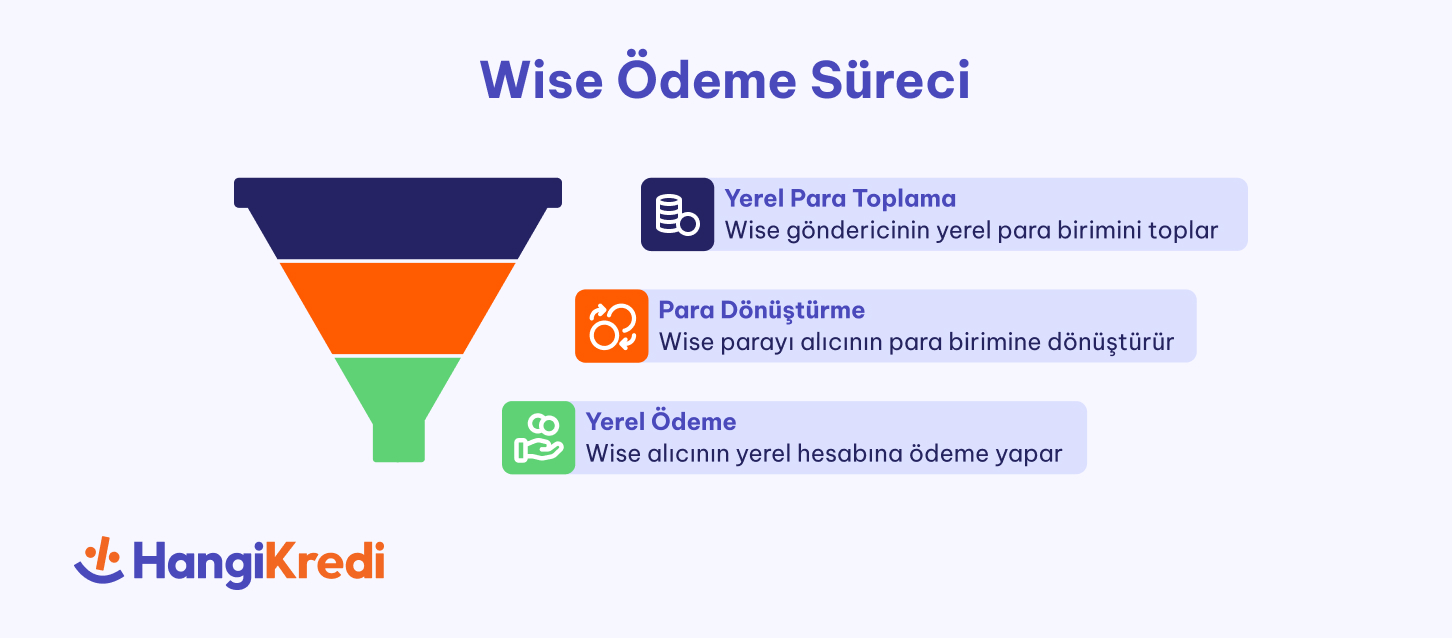 Wise Ödeme Süreci

Yerel Para Toplama
Wise göndericinin yerel para birimini toplar

Para Dönüştürme
Wise parayı alıcının para birimine dönüştürür

Yerel Ödeme
Wise alıcının yerel hesabına ödeme yapar

HangiKredi